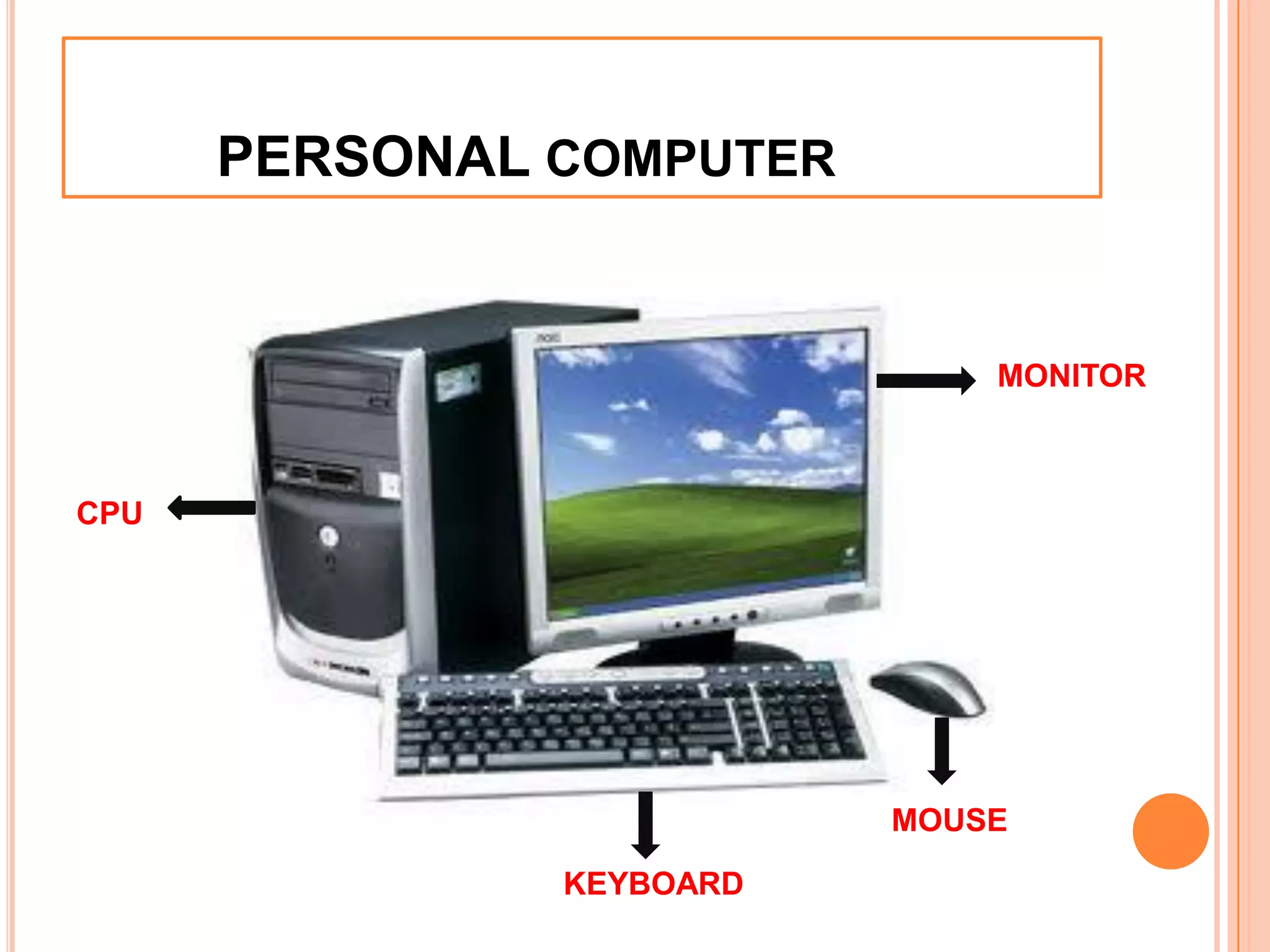 PERSONAL COMPUTER

MONITOR

CPU

MOUSE

KEYBOARD